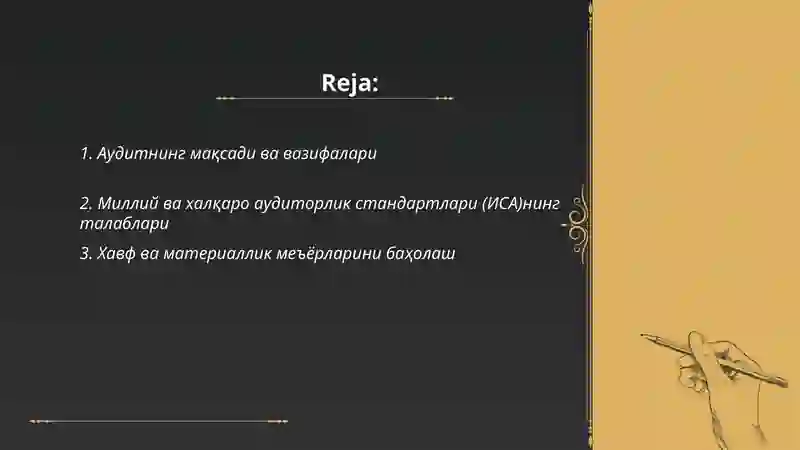 Reja:

1. Аудитнинг мақсади ва вазифалари

2. Миллий ва халқаро аудиторлик стандартлари (ИСА)нинг талаблари

3. Хавф ва материаллик меъёрларини баҳолаш